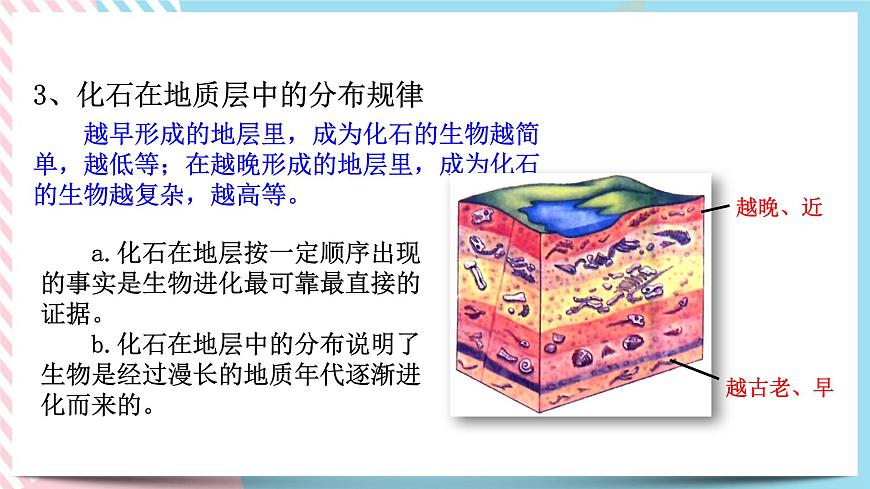 3、化石在地质层中的分布规律

越早形成的地层里，成为化石的生物越简单，越低等；在越晚形成的地层里，成为化石的生物越复杂，越高等。

a.化石在地层按一定顺序出现的事实是生物进化最可靠最直接的证据。

b.化石在地层中的分布说明了生物是经过漫长的地质年代逐渐进化而来的。

越晚、近

越古老、早